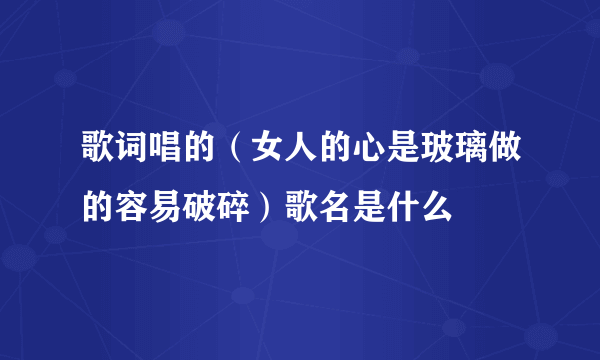 歌词唱的（女人的心是玻璃做的容易破碎）歌名是什么